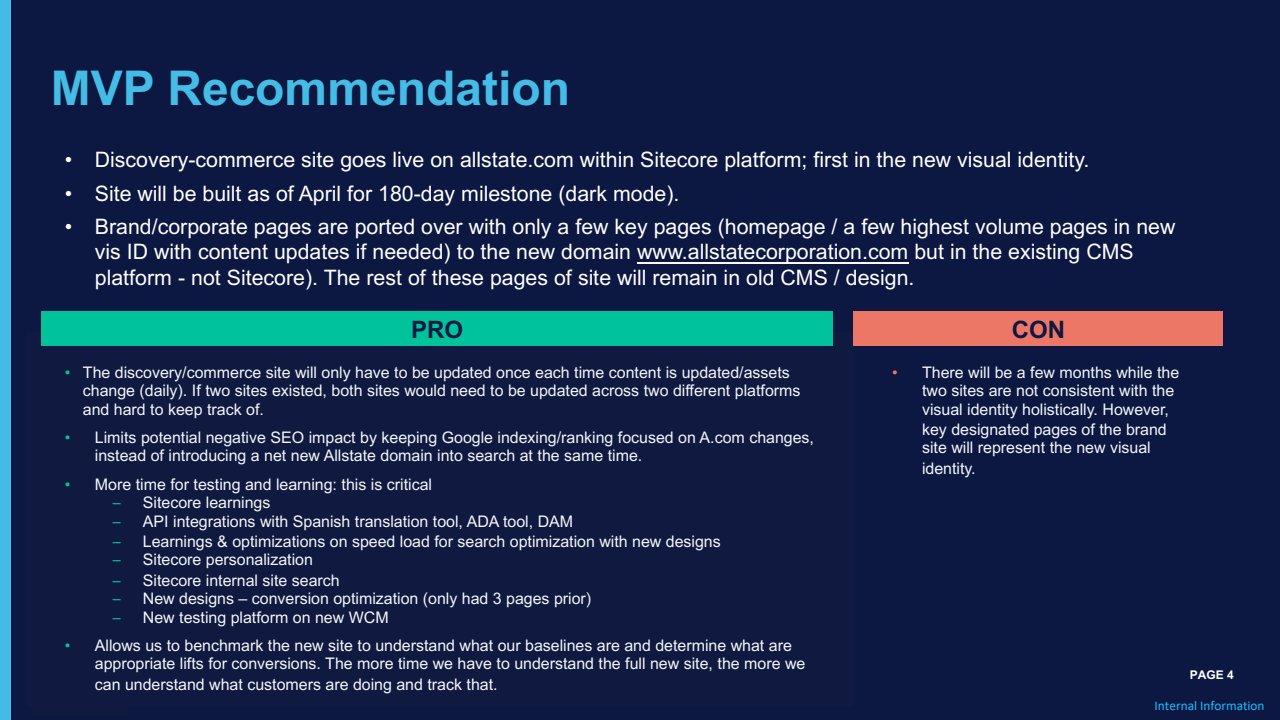 MVP Recommendation

• Discovery-commerce site goes live on allstate.com within Sitecore platform; first in the new visual identity.
• Site will be built as of April for 180-day milestone (dark mode).
• Brand/corporate pages are ported over with only a few key pages (homepage / a few highest volume pages in new vis ID with content updates if needed) to the new domain www.allstatecorporation.com but in the existing CMS platform - not Sitecore). The rest of these pages of site will remain in old CMS / design.

PRO

• The discovery/commerce site will only have to be updated once each time content is updated/assets change (daily). If two sites existed, both sites would need to be updated across two different platforms and hard to keep track of.
• Limits potential negative SEO impact by keeping Google indexing/ranking focused on A.com changes, instead of introducing a net new Allstate domain into search at the same time.
• More time for testing and learning: this is critical
– Sitecore learnings
– API integrations with Spanish translation tool, ADA tool, DAM
– Learnings & optimizations on speed load for search optimization with new designs
– Sitecore personalization
– Sitecore internal site search
– New designs – conversion optimization (only had 3 pages prior)
– New testing platform on new WCM
• Allows us to benchmark the new site to understand what our baselines are and determine what are appropriate lifts for conversions. The more time we have to understand the full new site, the more we can understand what customers are doing and track that.

CON

• There will be a few months while the two sites are not consistent with the visual identity holistically. However, key designated pages of the brand site will represent the new visual identity.

PAGE 4

Internal Information